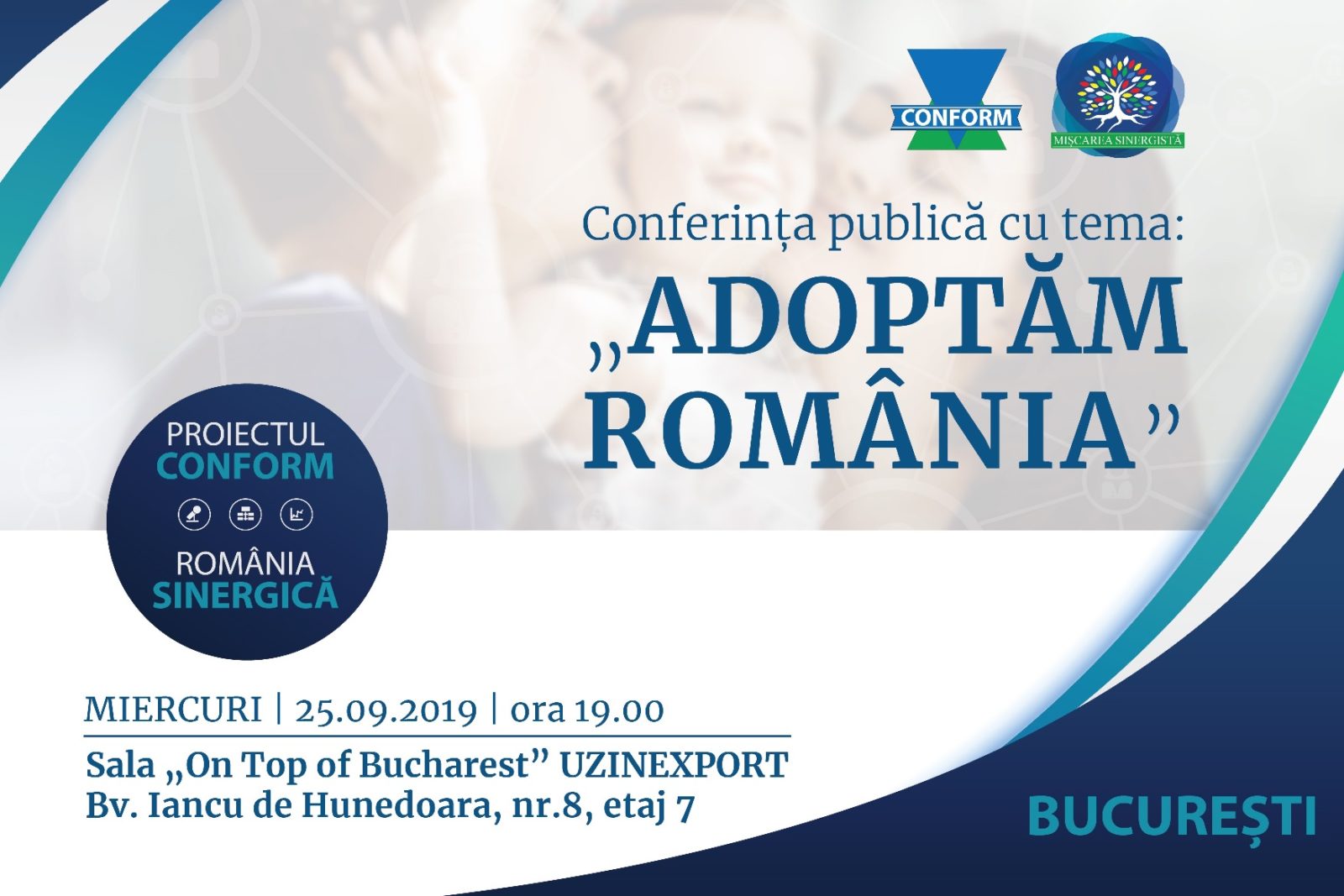 CONFORM

MIȘCAREA SINERGISTĂ

Conferința publică cu tema:

„ADOPTĂM ROMÂNIA”

PROIECTUL CONFORM

ROMÂNIA SINERGICĂ

MIERCURI | 25.09.2019 | ora 19.00

Sala „On Top of Bucharest” UZINEXPORT
Bv. Iancu de Hunedoara, nr.8, etaj 7

BUCUREȘTI